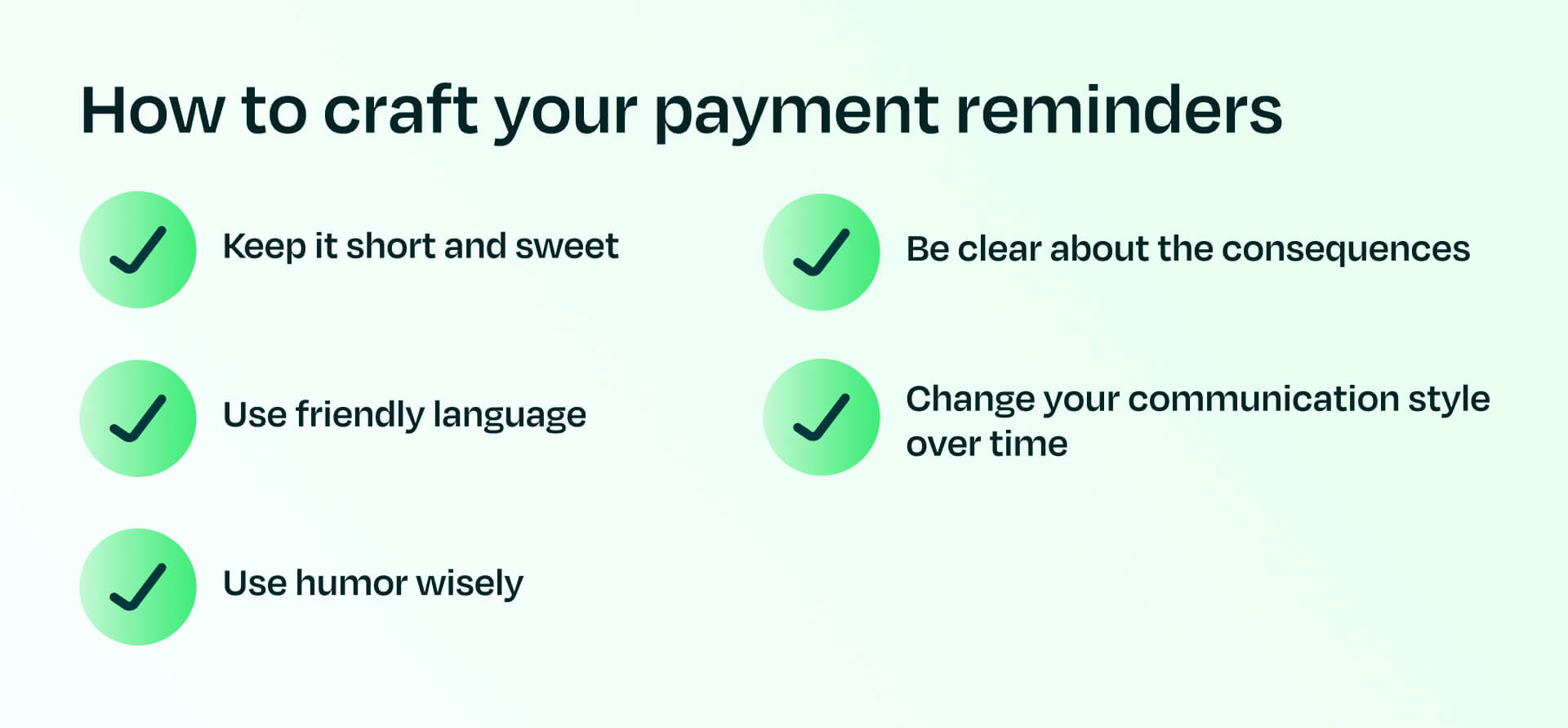 How to craft your payment reminders

Keep it short and sweet

Use friendly language

Use humor wisely

Be clear about the consequences

Change your communication style over time